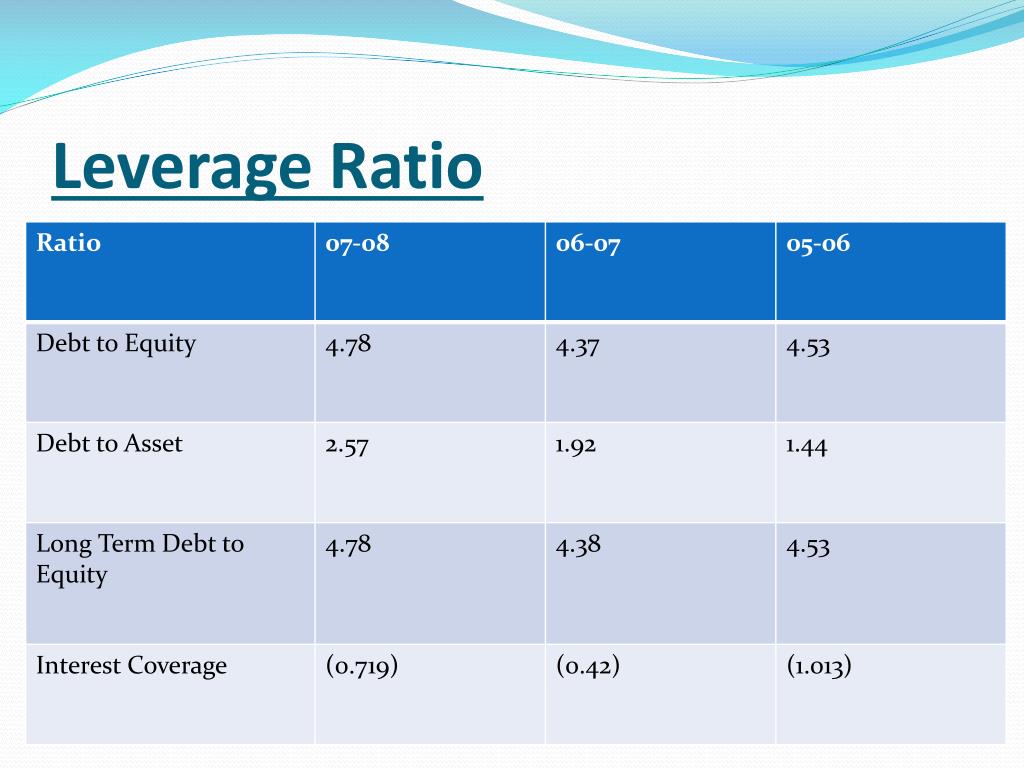 Leverage Ratio

| Ratio | 07-08 | 06-07 | 05-06 |
|---|---|---|---|
| Debt to Equity | 4.78 | 4.37 | 4.53 |
| Debt to Asset | 2.57 | 1.92 | 1.44 |
| Long Term Debt to Equity | 4.78 | 4.38 | 4.53 |
| Interest Coverage | (0.719) | (0.42) | (1.013) |